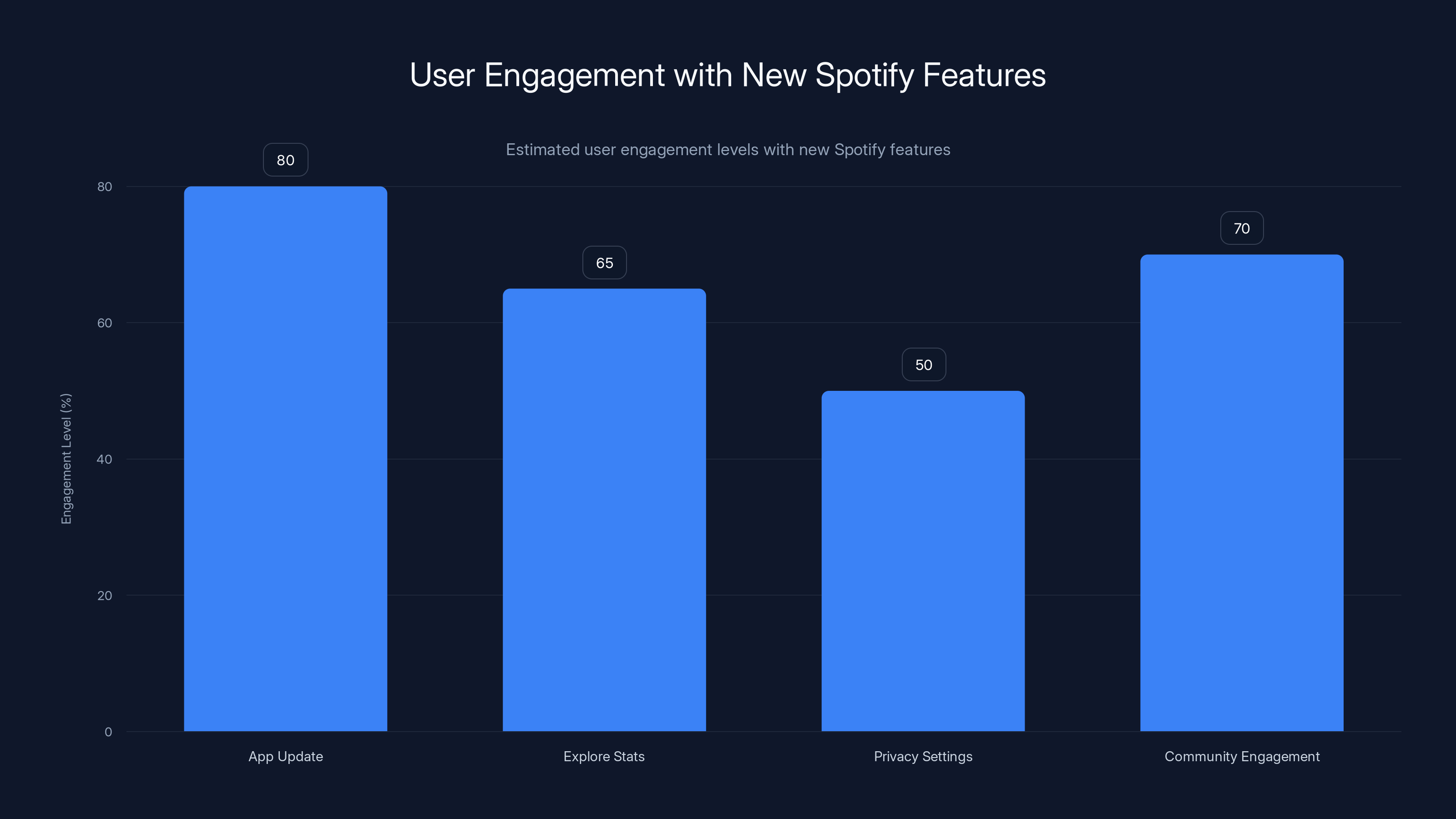 User Engagement with New Spotify Features

Estimated user engagement levels with new Spotify features

Engagement Level (%)

80
60
40
20
0

80
65
50
70

App Update
Explore Stats
Privacy Settings
Community Engagement